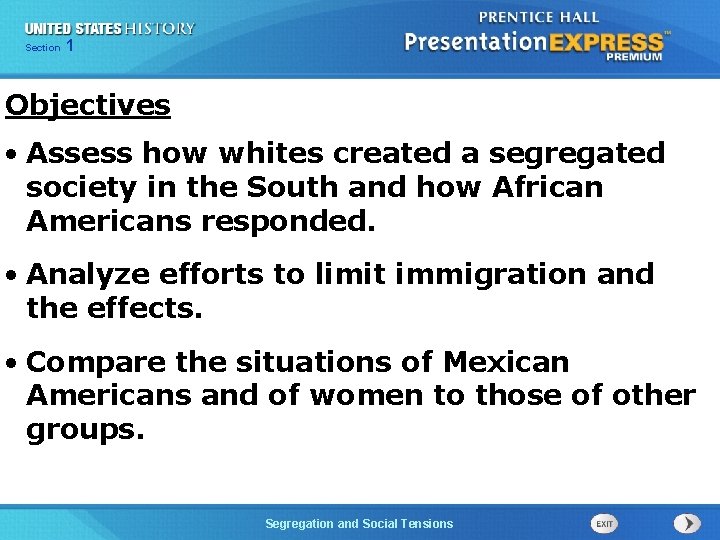 UNITED STATES HISTORY
Section 1

PRENTICE HALL
PresentationEXPRESS™
PREMIUM

Objectives

• Assess how whites created a segregated society in the South and how African Americans responded.

• Analyze efforts to limit immigration and the effects.

• Compare the situations of Mexican Americans and of women to those of other groups.

Segregation and Social Tensions

EXIT